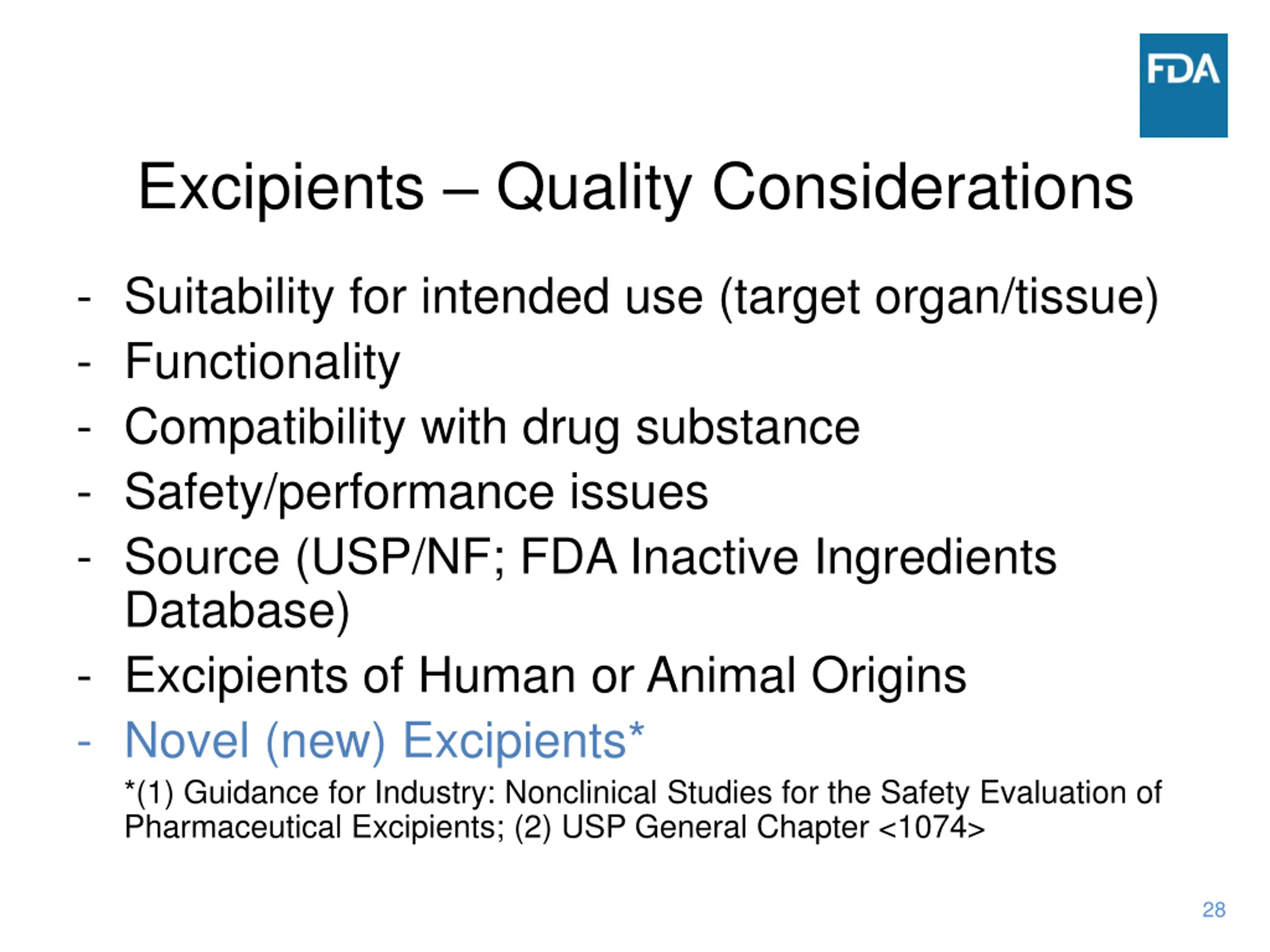 FDA

Excipients – Quality Considerations

- Suitability for intended use (target organ/tissue)
- Functionality
- Compatibility with drug substance
- Safety/performance issues
- Source (USP/NF; FDA Inactive Ingredients Database)
- Excipients of Human or Animal Origins
- Novel (new) Excipients*

*(1) Guidance for Industry: Nonclinical Studies for the Safety Evaluation of Pharmaceutical Excipients; (2) USP General Chapter <1074>

28